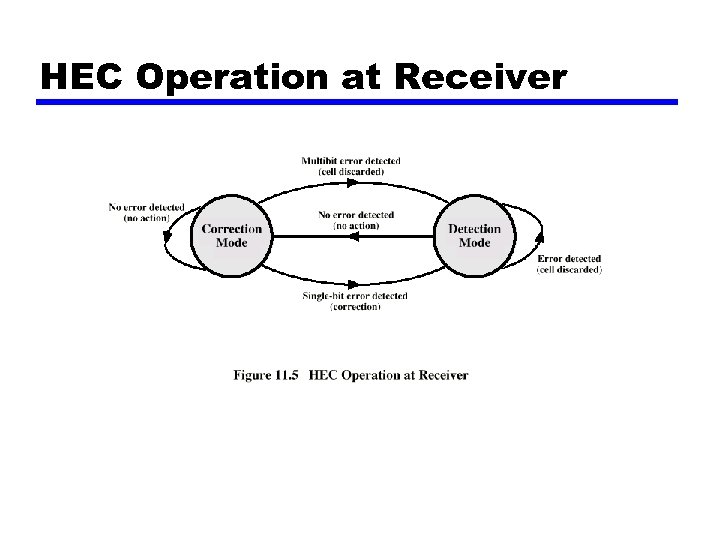 HEC Operation at Receiver

Multibit error detected
(cell discarded)

No error detected
(no action)

Correction Mode

No error detected
(no action)

Detection Mode

Error detected
(cell discarded)

Single-bit error detected
(correction)

Figure 11.5 HEC Operation at Receiver